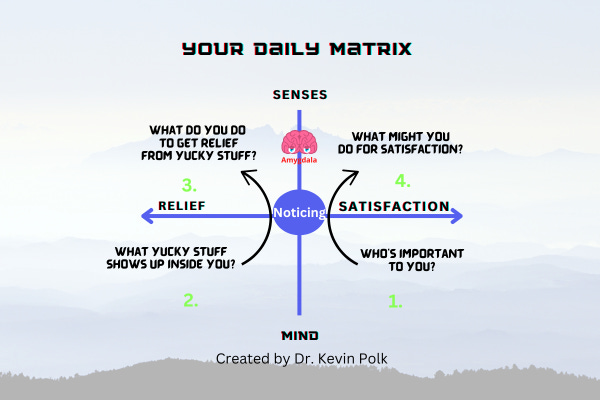 YOUR DAILY MATRIX

SENSES

WHAT DO YOU DO TO GET RELIEF FROM YUCKY STUFF?

Amygdala

WHAT MIGHT YOU DO FOR SATISFACTION?

3.

4.

RELIEF

Noticing

SATISFACTION

WHAT YUCKY STUFF SHOWS UP INSIDE YOU?

WHO'S IMPORTANT TO YOU?

2.

1.

MIND

Created by Dr. Kevin Polk